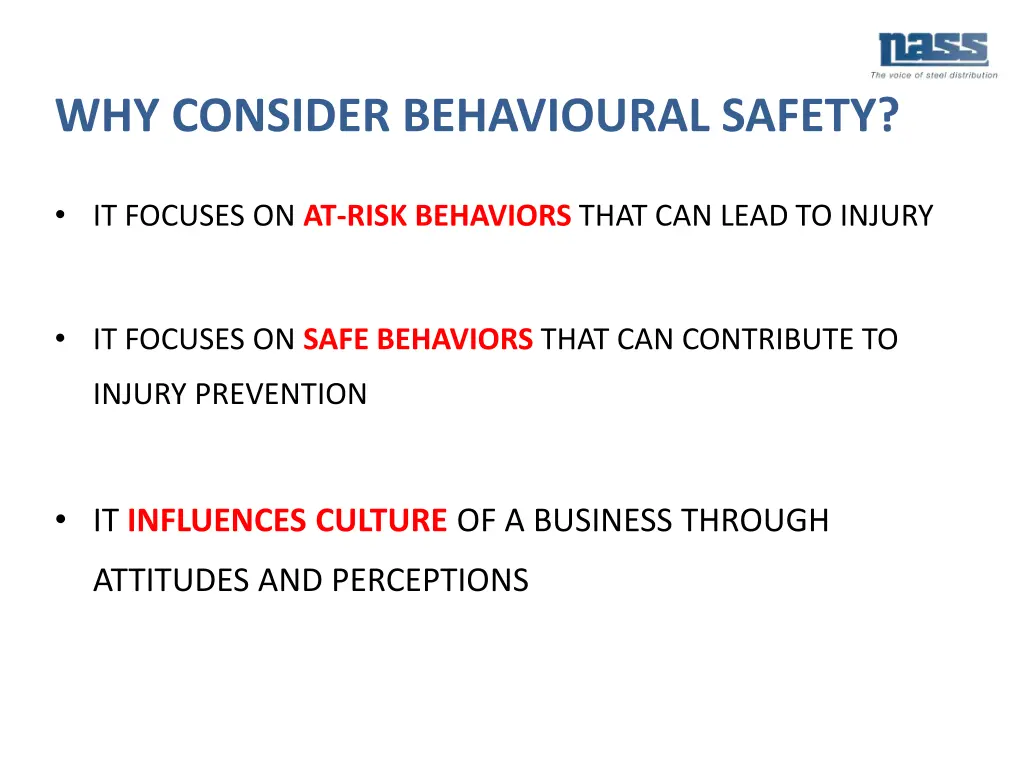 nass
The voice of steel distribution

WHY CONSIDER BEHAVIOURAL SAFETY?

• IT FOCUSES ON AT-RISK BEHAVIORS THAT CAN LEAD TO INJURY

• IT FOCUSES ON SAFE BEHAVIORS THAT CAN CONTRIBUTE TO INJURY PREVENTION

• IT INFLUENCES CULTURE OF A BUSINESS THROUGH ATTITUDES AND PERCEPTIONS